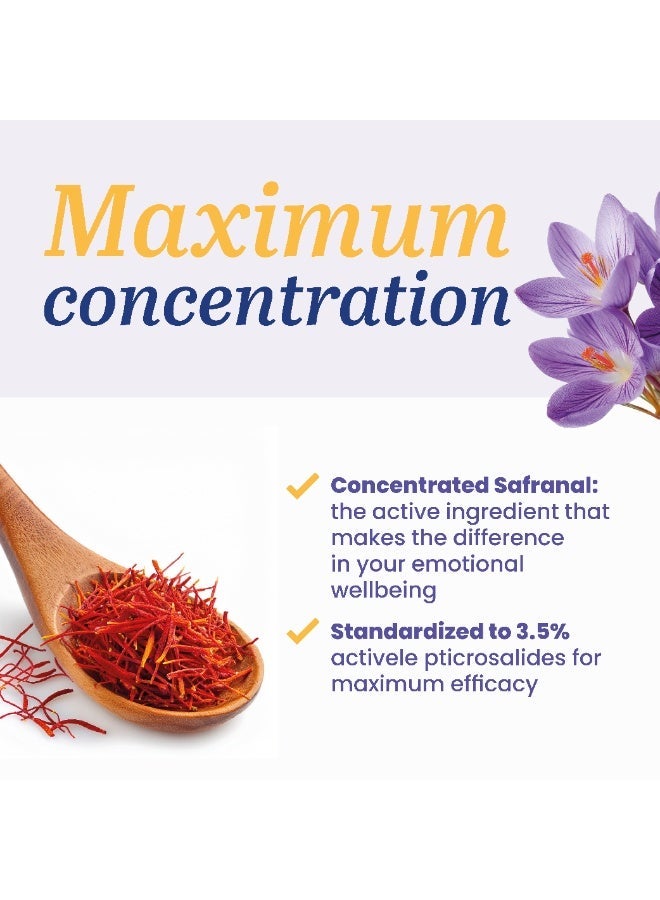 Maximum concentration

✓ Concentrated Safranal: the active ingredient that makes the difference in your emotional wellbeing

✓ Standardized to 3.5% activele pticrosalides for maximum efficacy